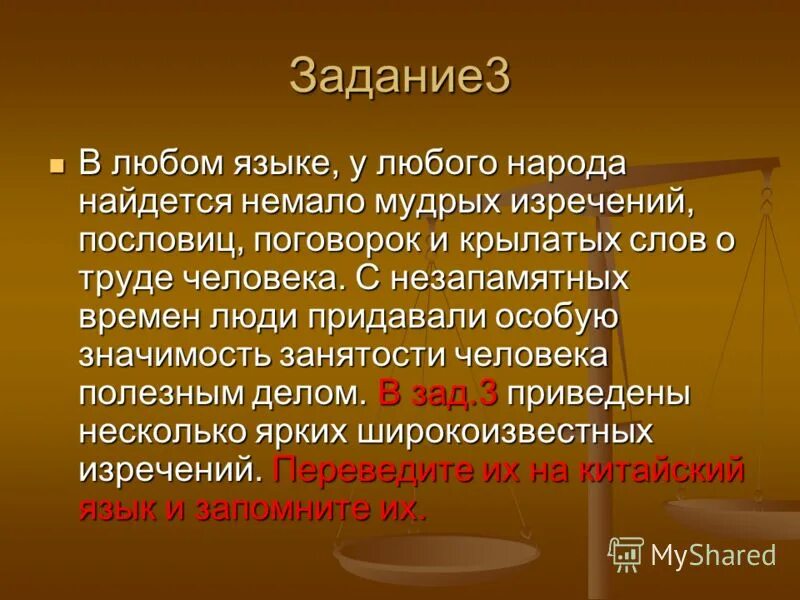 Задание3

В любом языке, у любого народа найдется немало мудрых изречений, пословиц, поговорок и крылатых слов о труде человека. С незапамятных времен люди придавали особую значимость занятости человека полезным делом. В зад.3 приведены несколько ярких широкоизвестных изречений. Переведите их на китайский язык и запомните их.

MyShared